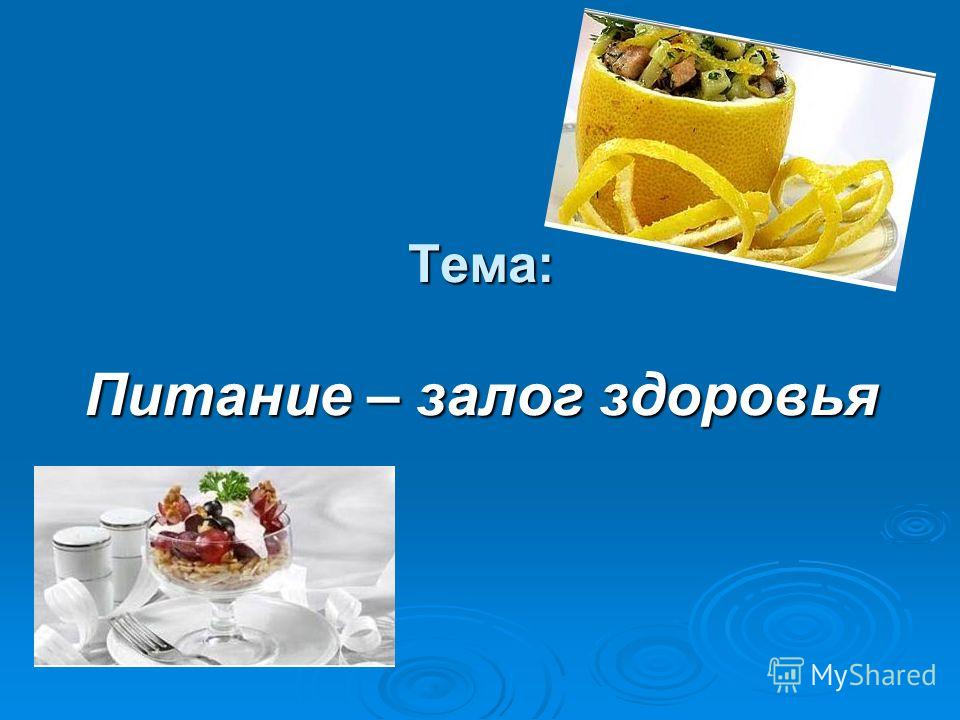 Тема:

Питание – залог здоровья

MyShared